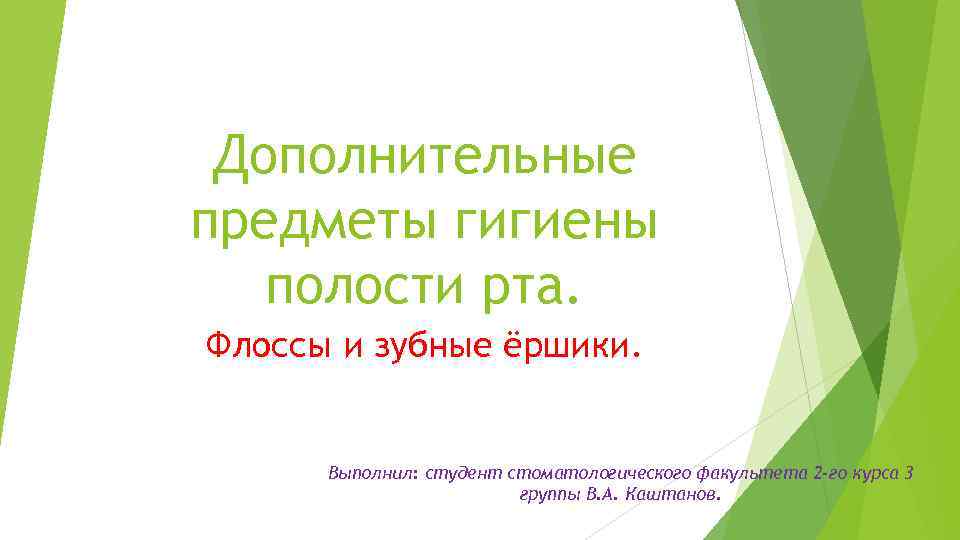 Дополнительные предметы гигиены полости рта.

Флоссы и зубные ёршики.

Выполнил: студент стоматологического факультета 2-го курса 3 группы В.А. Каштанов.